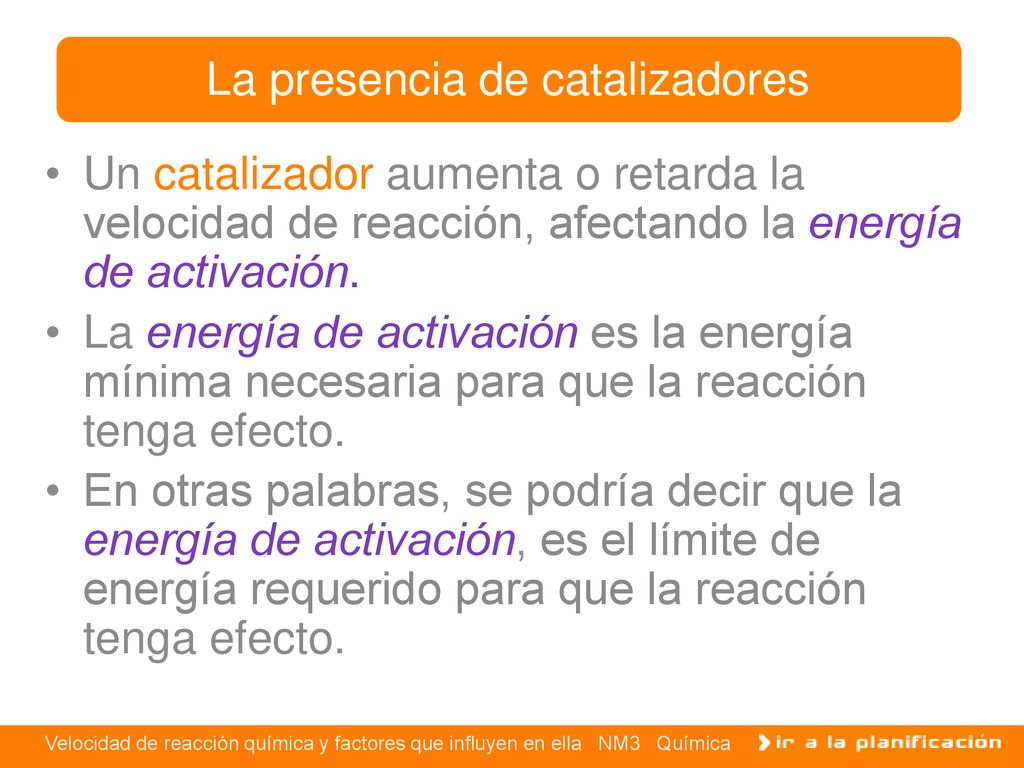 La presencia de catalizadores

• Un catalizador aumenta o retarda la velocidad de reacción, afectando la energía de activación.
• La energía de activación es la energía mínima necesaria para que la reacción tenga efecto.
• En otras palabras, se podría decir que la energía de activación, es el límite de energía requerido para que la reacción tenga efecto.

Velocidad de reacción química y factores que influyen en ella NM3 Química

ir a la planificación